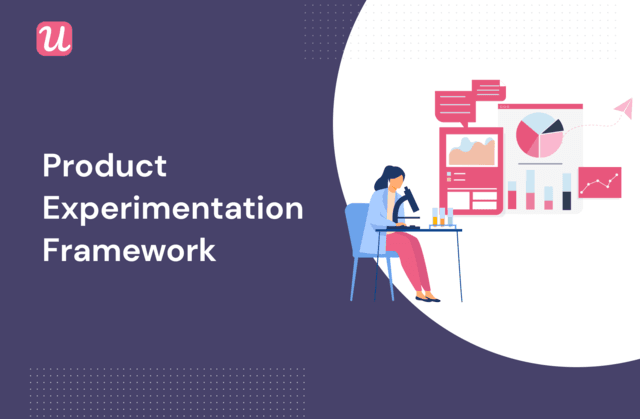 u

Product Experimentation Framework